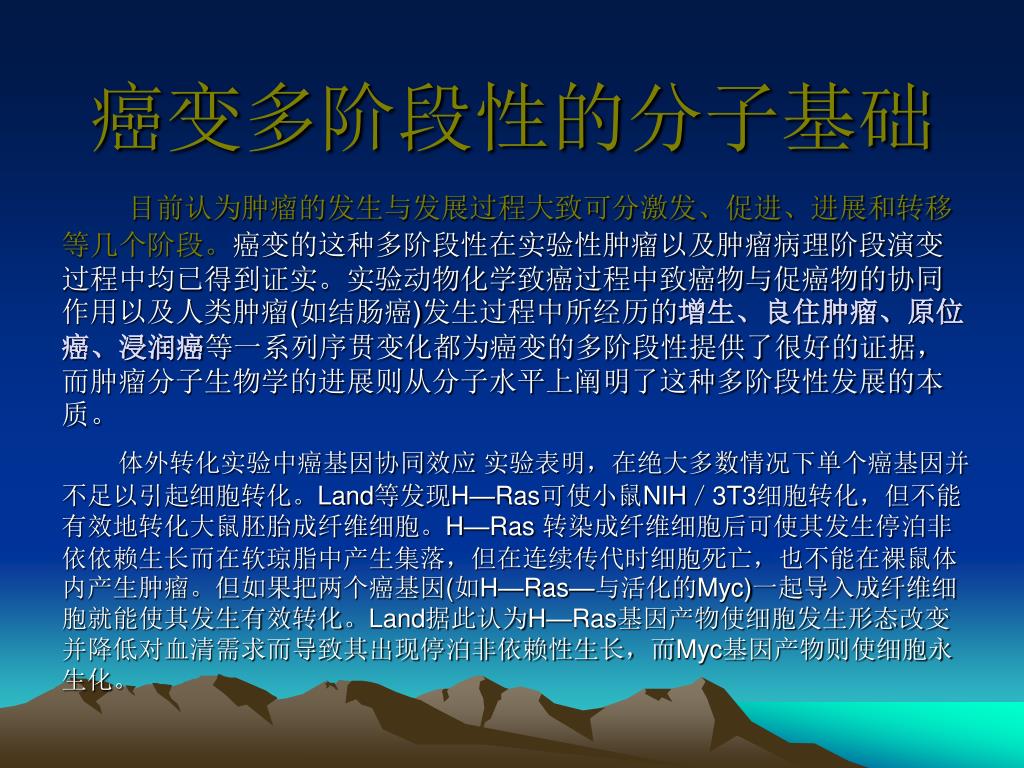 癌变多阶段性的分子基础

目前认为肿瘤的发生与发展过程大致可分激发、促进、进展和转移等几个阶段。癌变的这种多阶段性在实验性肿瘤以及肿瘤病理阶段演变过程中均已得到证实。实验动物化学致癌过程中致癌物与促癌物的协同作用以及人类肿瘤(如结肠癌)发生过程中所经历的增生、良住肿瘤、原位癌、浸润癌等一系列序贯变化都为癌变的多阶段性提供了很好的证据，而肿瘤分子生物学的进展则从分子水平上阐明了这种多阶段性发展的本质。

体外转化实验中癌基因协同效应 实验表明，在绝大多数情况下单个癌基因并不足以引起细胞转化。Land等发现H—Ras可使小鼠NIH / 3T3细胞转化，但不能有效地转化大鼠胚胎成纤维细胞。H—Ras 转染成纤维细胞后可使其发生停泊非依依赖生长而在软琼脂中产生集落，但在连续传代时细胞死亡，也不能在裸鼠体内产生肿瘤。但如果把两个癌基因(如H—Ras—与活化的Myc)一起导入成纤维细胞就能使其发生有效转化。Land据此认为H—Ras基因产物使细胞发生形态改变并降低对血清需求而导致其出现停泊非依赖性生长，而Myc基因产物则使细胞永生化。